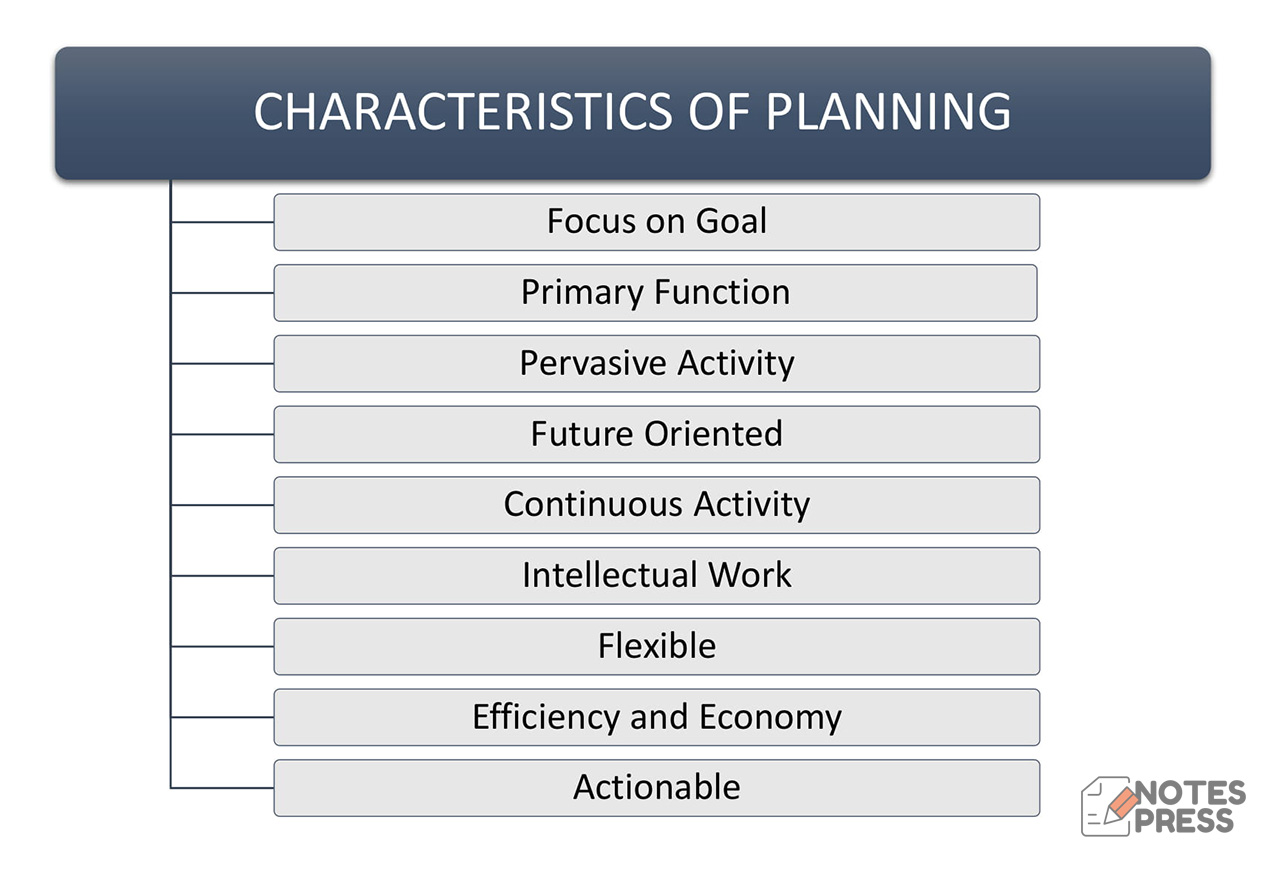 CHARACTERISTICS OF PLANNING

Focus on Goal

Primary Function

Pervasive Activity

Future Oriented

Continuous Activity

Intellectual Work

Flexible

Efficiency and Economy

Actionable

NOTES PRESS